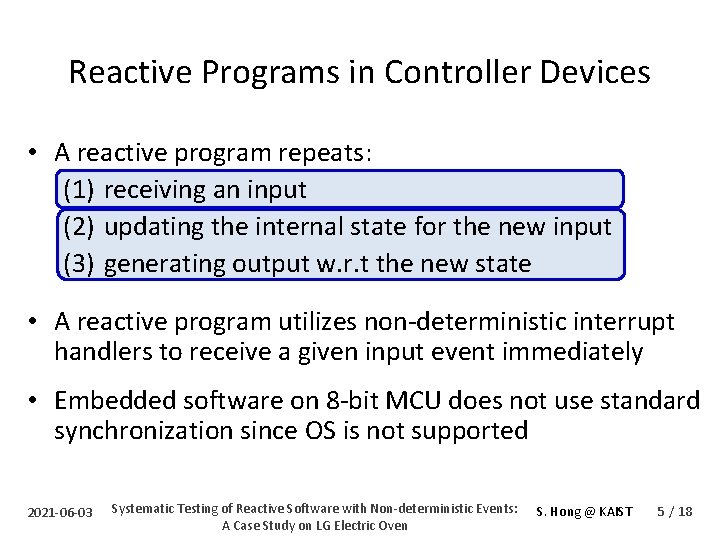 Reactive Programs in Controller Devices

• A reactive program repeats:
(1) receiving an input
(2) updating the internal state for the new input
(3) generating output w.r.t the new state

• A reactive program utilizes non-deterministic interrupt handlers to receive a given input event immediately

• Embedded software on 8-bit MCU does not use standard synchronization since OS is not supported

2021-06-03 Systematic Testing of Reactive Software with Non-deterministic Events: A Case Study on LG Electric Oven S. Hong @ KAIST 5 / 18